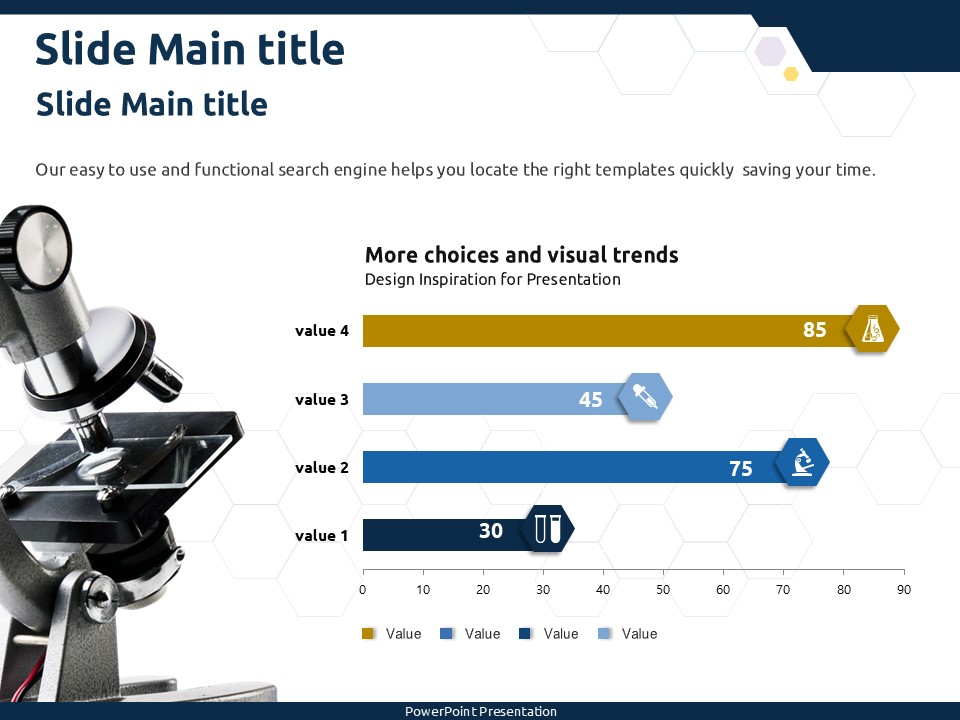 Slide Main title

Slide Main title

Our easy to use and functional search engine helps you locate the right templates quickly saving your time.

More choices and visual trends

Design Inspiration for Presentation

value 4
85

value 3
45

value 2
75

value 1
30

0 10 20 30 40 50 60 70 80 90

Value Value Value Value

PowerPoint Presentation